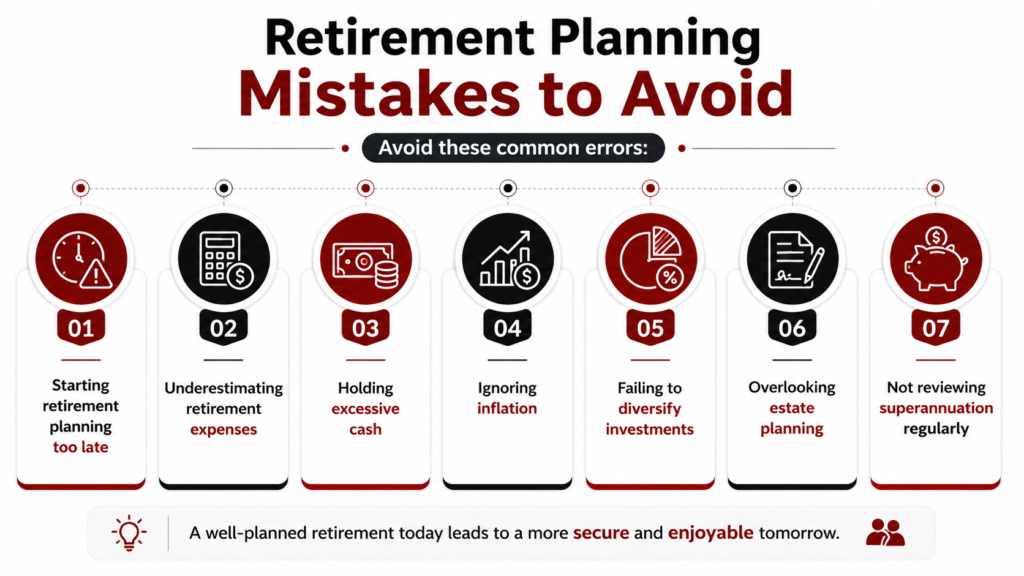 Retirement Planning
Mistakes to Avoid

Avoid these common errors:

01
Starting retirement planning too late

02
Underestimating retirement expenses

03
Holding excessive cash

04
Ignoring inflation

05
Failing to diversify investments

06
Overlooking estate planning

07
Not reviewing superannuation regularly

A well-planned retirement today leads to a more secure and enjoyable tomorrow.